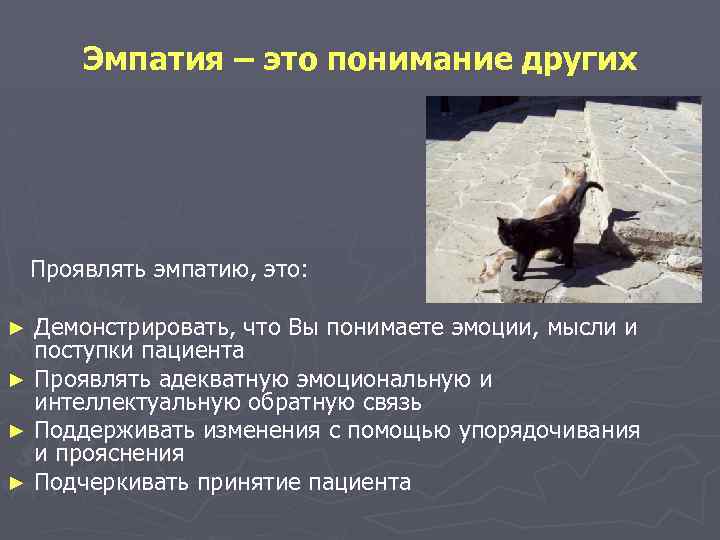 Эмпатия – это понимание других

Проявлять эмпатию, это:

► Демонстрировать, что Вы понимаете эмоции, мысли и поступки пациента
► Проявлять адекватную эмоциональную и интеллектуальную обратную связь
► Поддерживать изменения с помощью упорядочивания и прояснения
► Подчеркивать принятие пациента